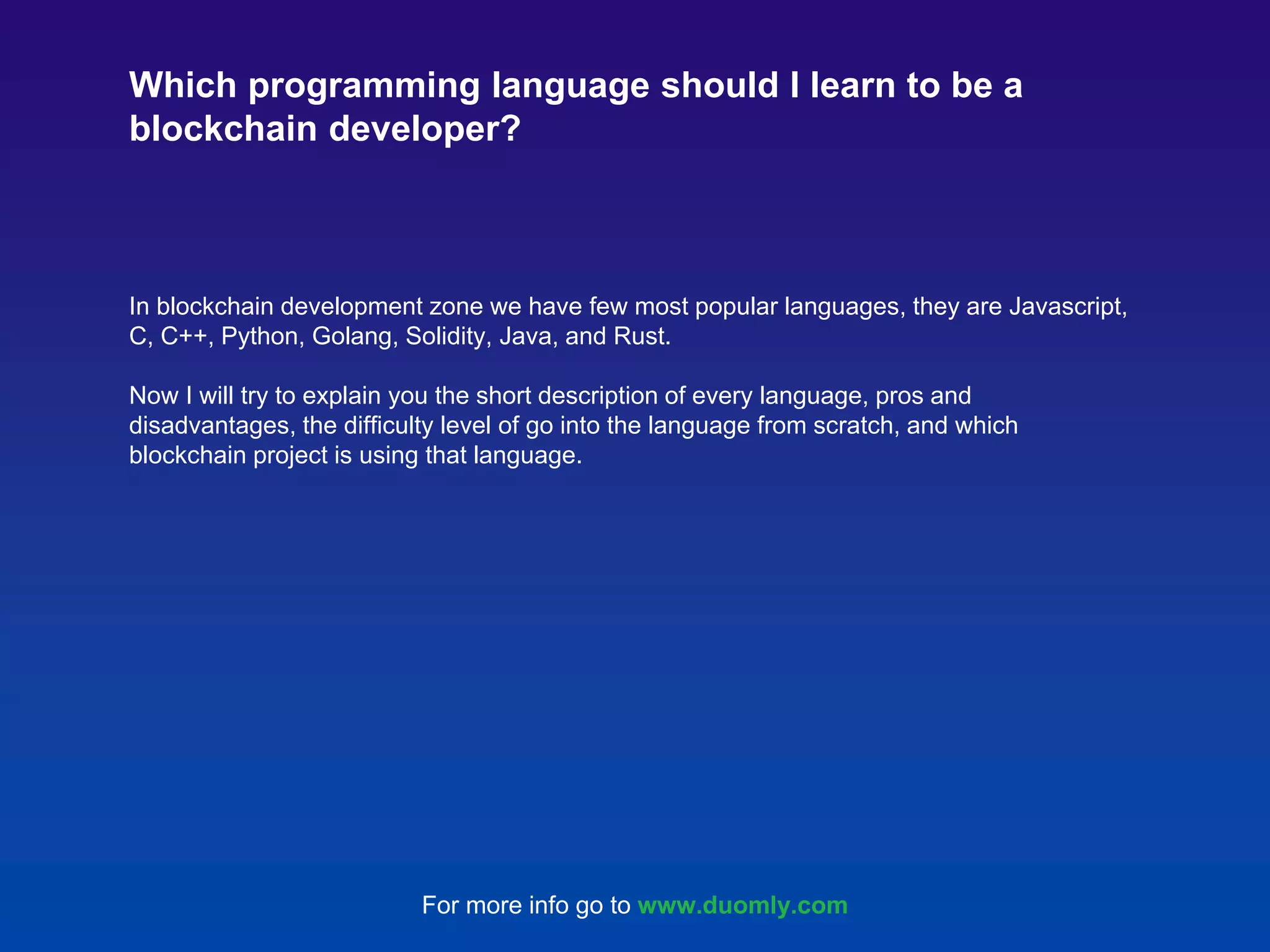 Which programming language should I learn to be a blockchain developer?

In blockchain development zone we have few most popular languages, they are Javascript, C, C++, Python, Golang, Solidity, Java, and Rust.

Now I will try to explain you the short description of every language, pros and disadvantages, the difficulty level of go into the language from scratch, and which blockchain project is using that language.

For more info go to www.duomly.com